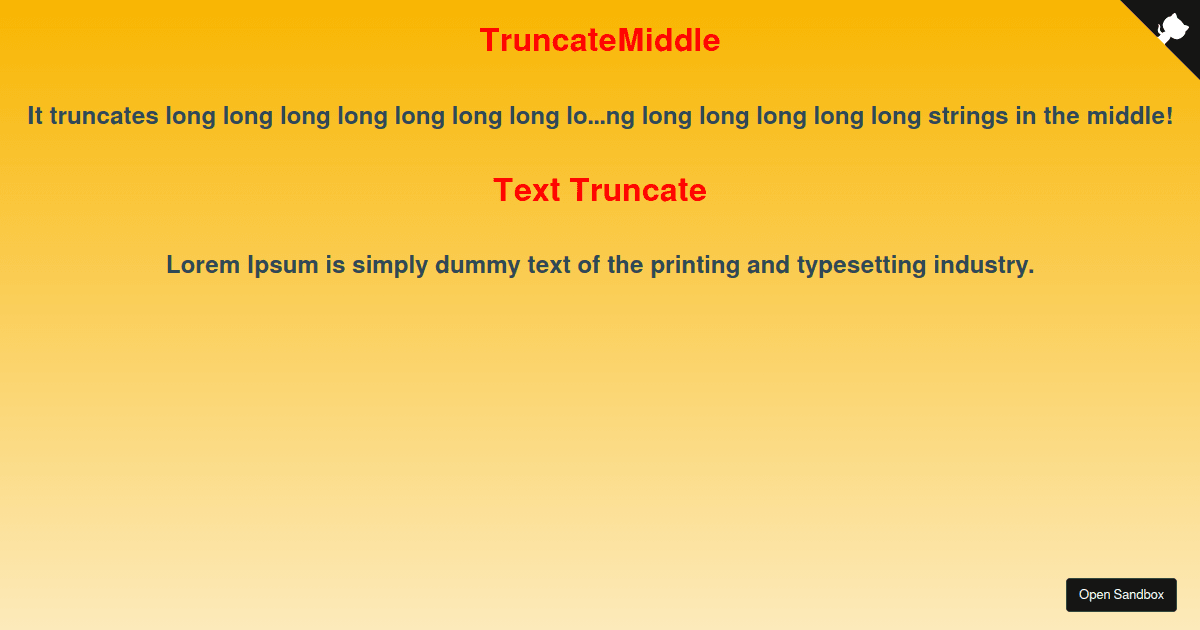 TruncateMiddle

It truncates long long long long long long long lo...ng long long long long long strings in the middle!

Text Truncate

Lorem Ipsum is simply dummy text of the printing and typesetting industry.

Open Sandbox